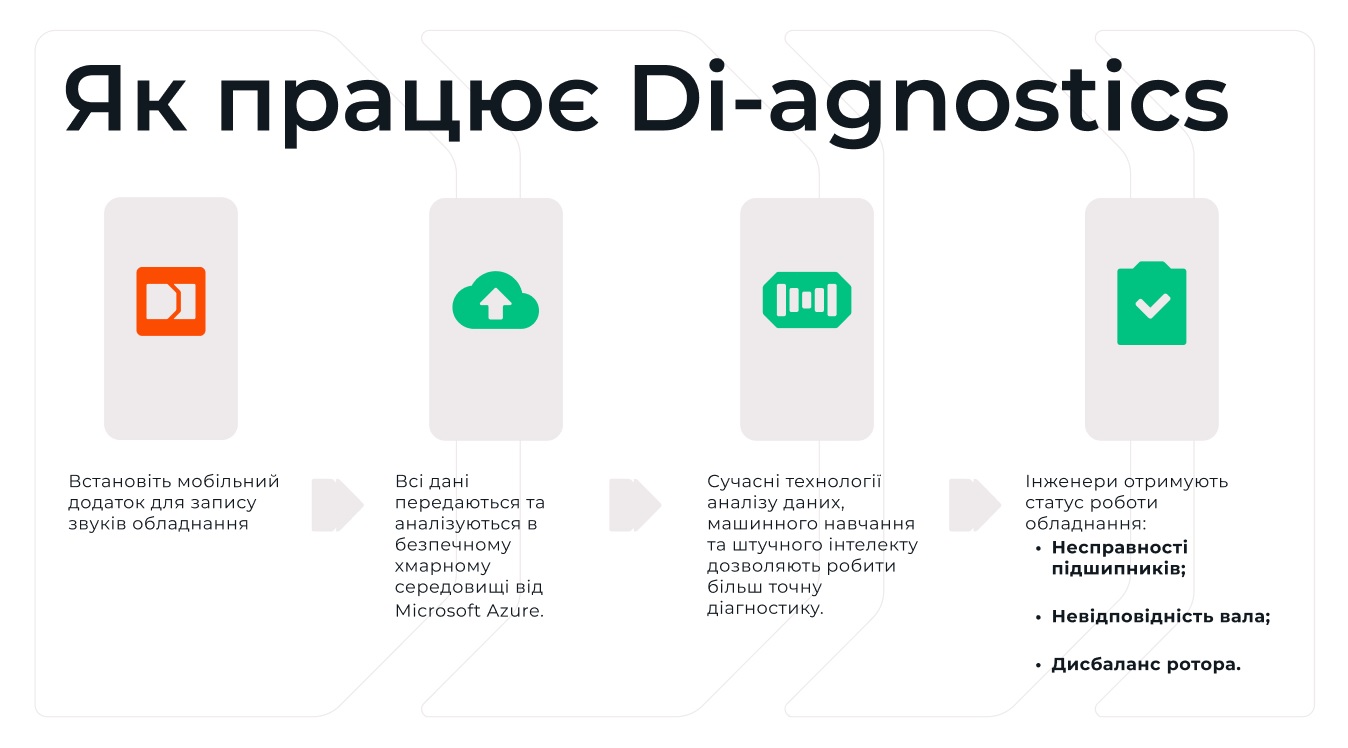 Як працює Di-agnostics

Встановіть мобільний додаток для запису звуків обладнання

Всі дані передаються та аналізуються в безпечному хмарному середовищі від Microsoft Azure.

Сучасні технології аналізу даних, машинного навчання та штучного інтелекту дозволяють робити більш точну діагностику.

Інженери отримують статус роботи обладнання:
• Несправності підшипників;
• Невідповідність вала;
• Дисбаланс ротора.